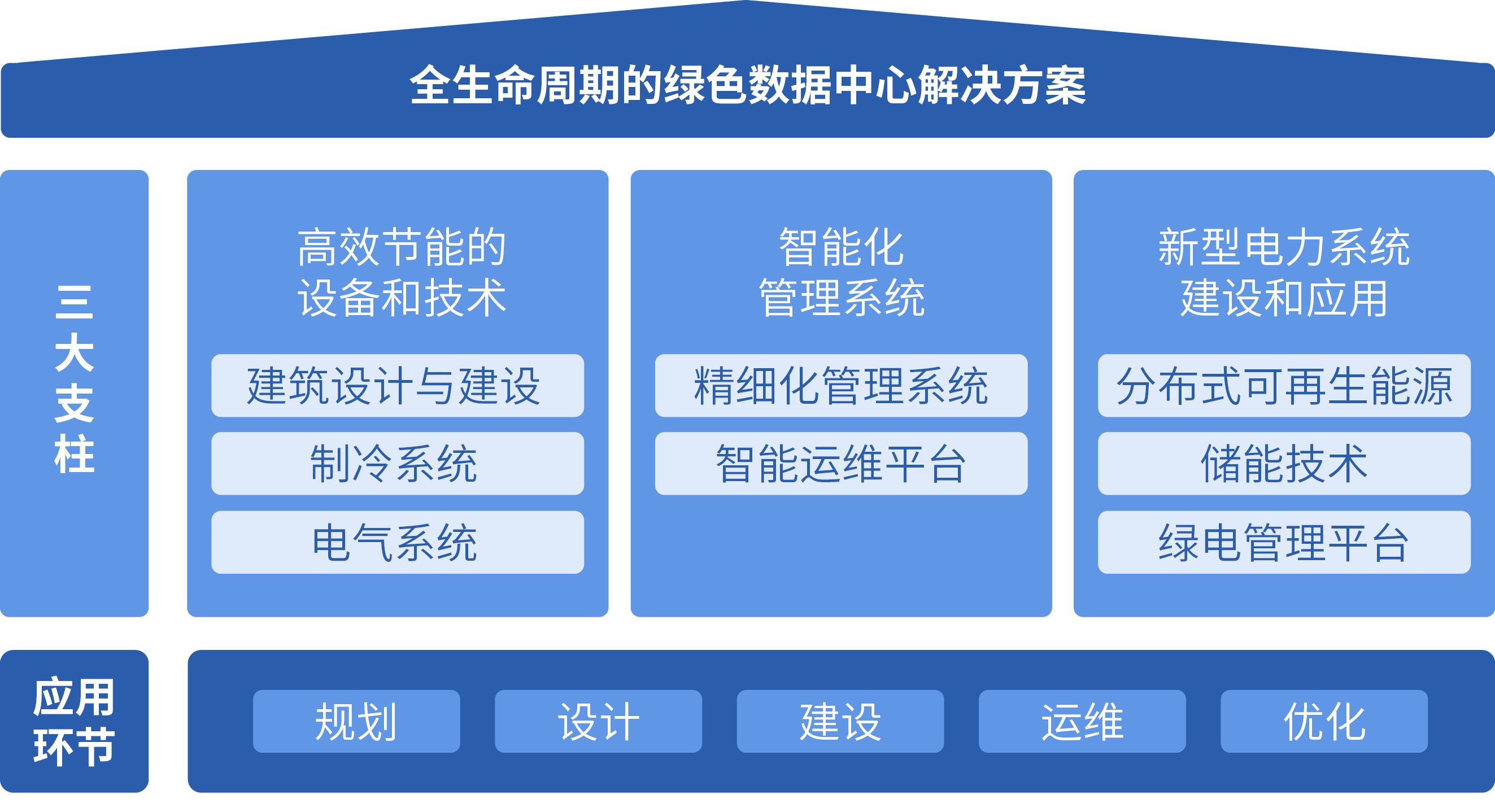 全生命周期的绿色数据中心解决方案

三大支柱

高效节能的设备和技术

建筑设计与建设

制冷系统

电气系统

智能化管理系统

精细化管理系统

智能运维平台

新型电力系统建设和应用

分布式可再生能源

储能技术

绿电管理平台

应用环节

规划

设计

建设

运维

优化